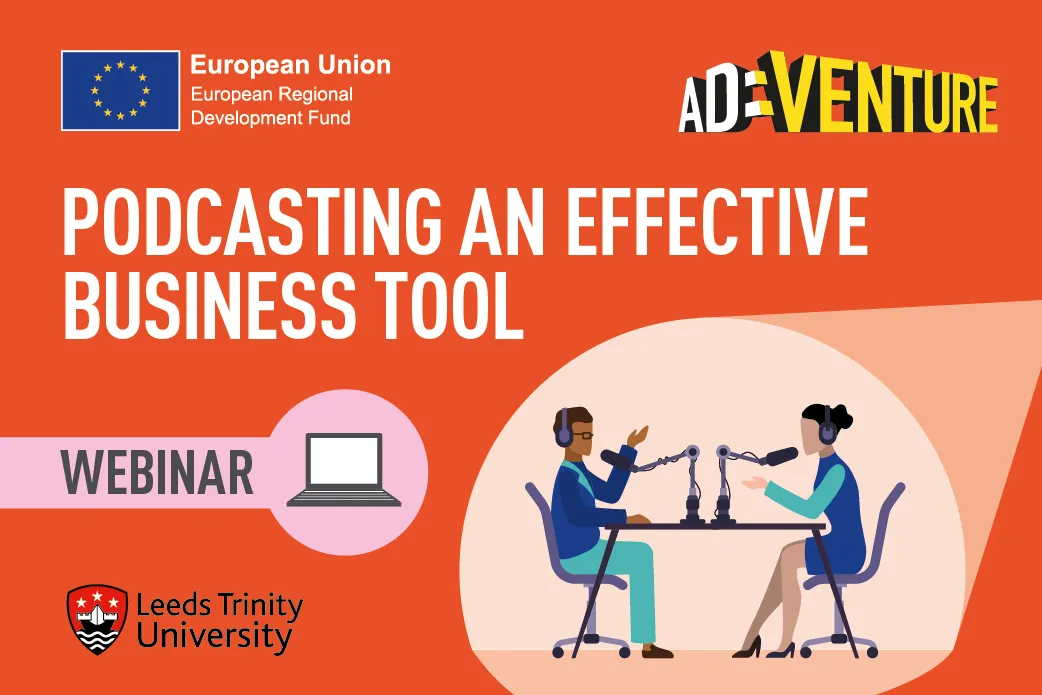 European Union
European Regional Development Fund

AD:VENTURE

PODCASTING AN EFFECTIVE BUSINESS TOOL

WEBINAR

Leeds Trinity University